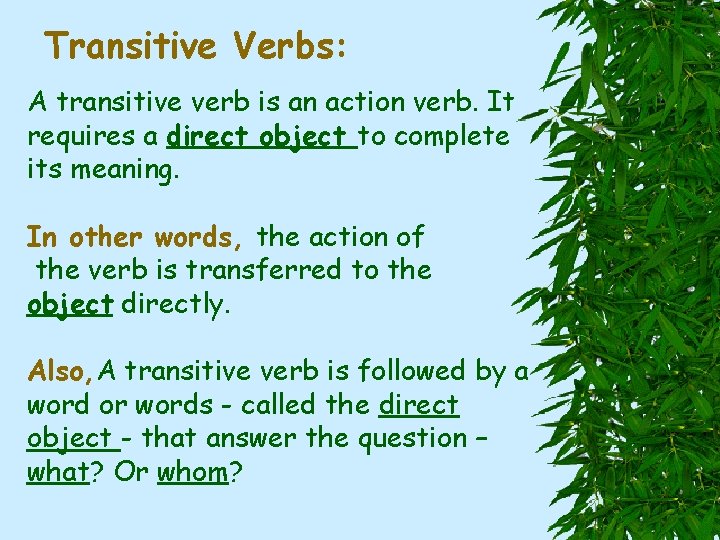 Transitive Verbs:

A transitive verb is an action verb. It requires a direct object to complete its meaning.

In other words, the action of the verb is transferred to the object directly.

Also, A transitive verb is followed by a word or words - called the direct object - that answer the question – what? Or whom?